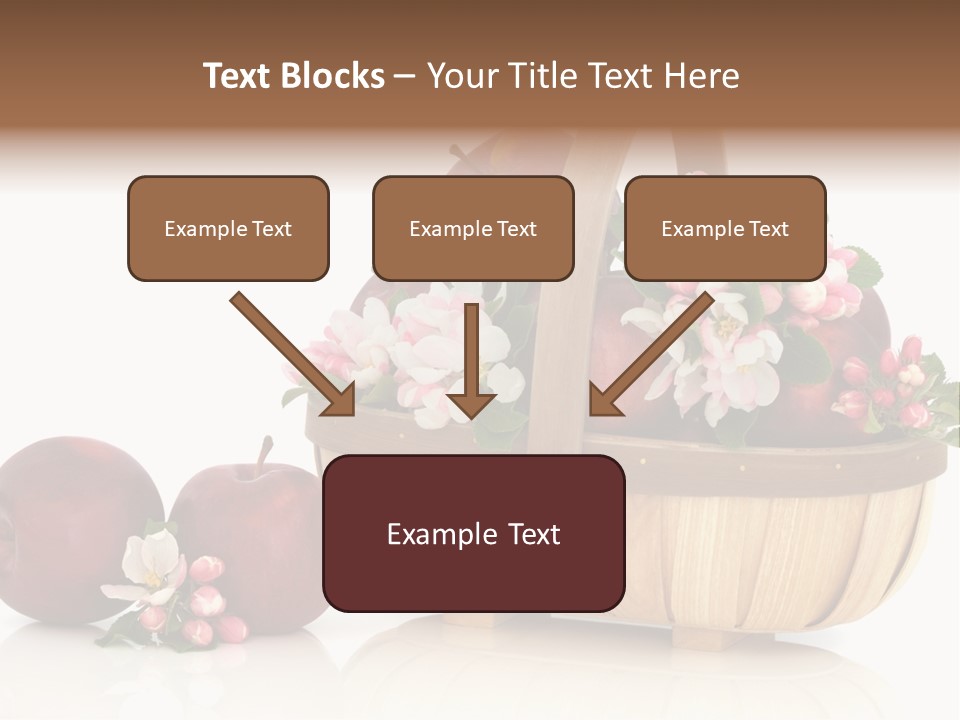 Text Blocks – Your Title Text Here

Example Text

Example Text

Example Text

Example Text